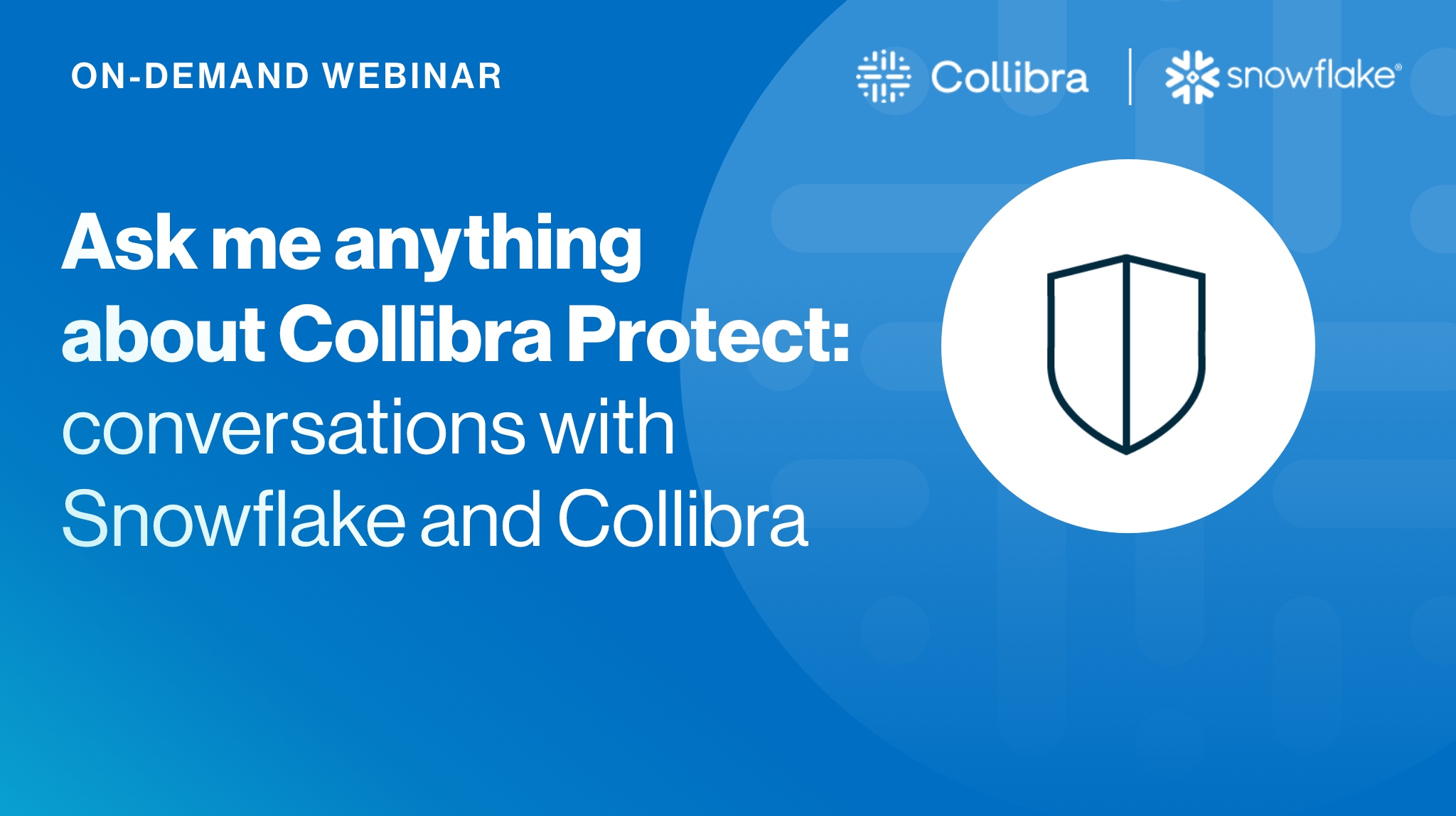 ON-DEMAND WEBINAR

Collibra | snowflake®

Ask me anything about Collibra Protect: conversations with Snowflake and Collibra